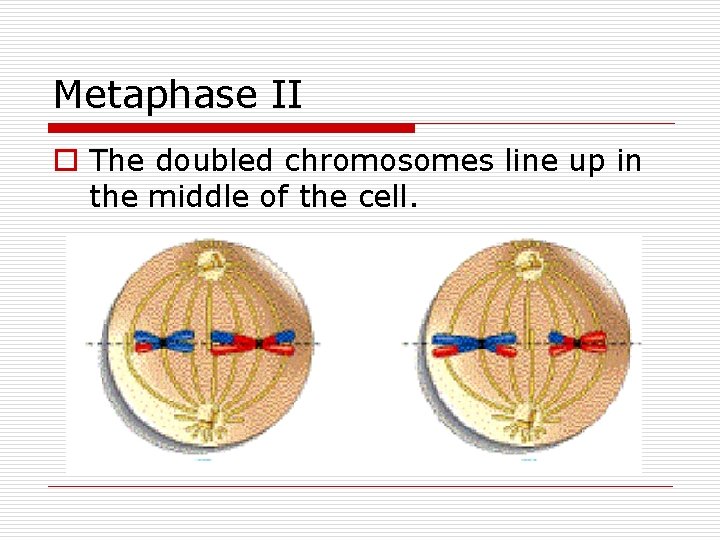 Metaphase II

The doubled chromosomes line up in the middle of the cell.